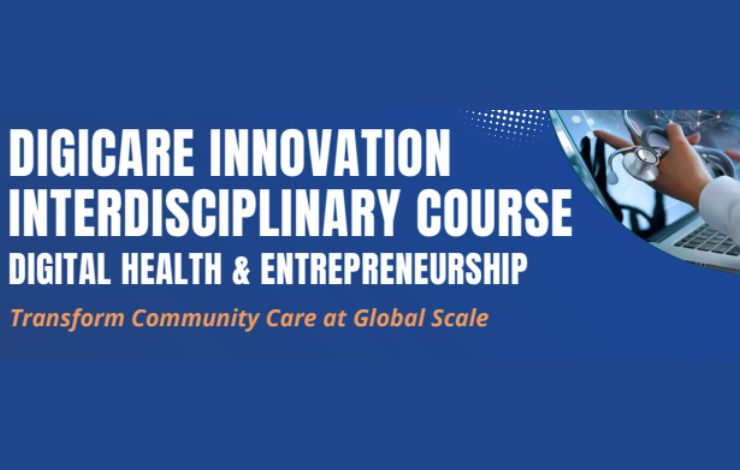 DIGICARE INNOVATION
INTERDISCIPLINARY COURSE
DIGITAL HEALTH & ENTREPRENEURSHIP

Transform Community Care at Global Scale